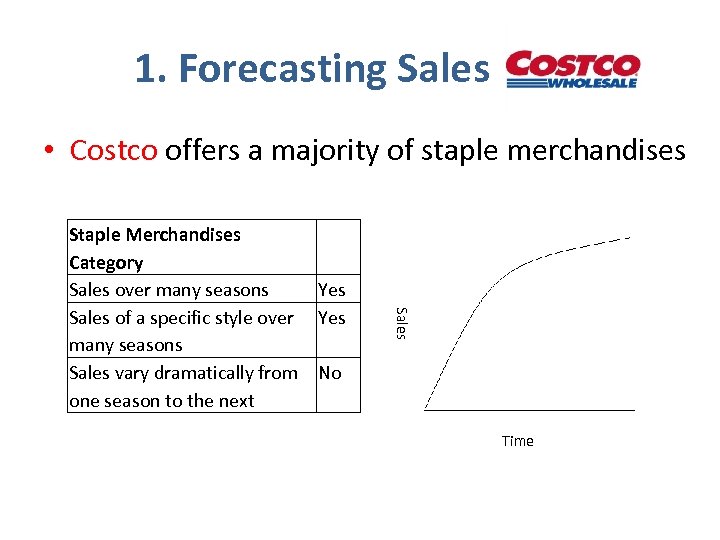 1. Forecasting Sales COSTCO WHOLESALE

• Costco offers a majority of staple merchandises

| Staple Merchandises Category | |
|---|---|
| Sales over many seasons | Yes |
| Sales of a specific style over many seasons | Yes |
| Sales vary dramatically from one season to the next | No |

Sales

Time